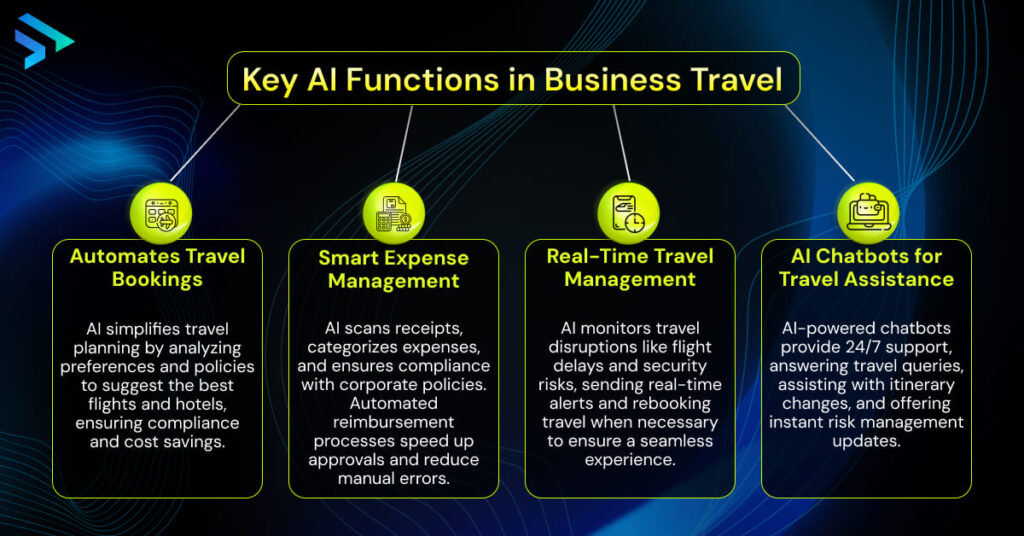 Key AI Functions in Business Travel

Automates Travel Bookings

AI simplifies travel planning by analyzing preferences and policies to suggest the best flights and hotels, ensuring compliance and cost savings.

Smart Expense Management

AI scans receipts, categorizes expenses, and ensures compliance with corporate policies. Automated reimbursement processes speed up approvals and reduce manual errors.

Real-Time Travel Management

AI monitors travel disruptions like flight delays and security risks, sending real-time alerts and rebooking travel when necessary to ensure a seamless experience.

AI Chatbots for Travel Assistance

AI-powered chatbots provide 24/7 support, answering travel queries, assisting with itinerary changes, and offering instant risk management updates.